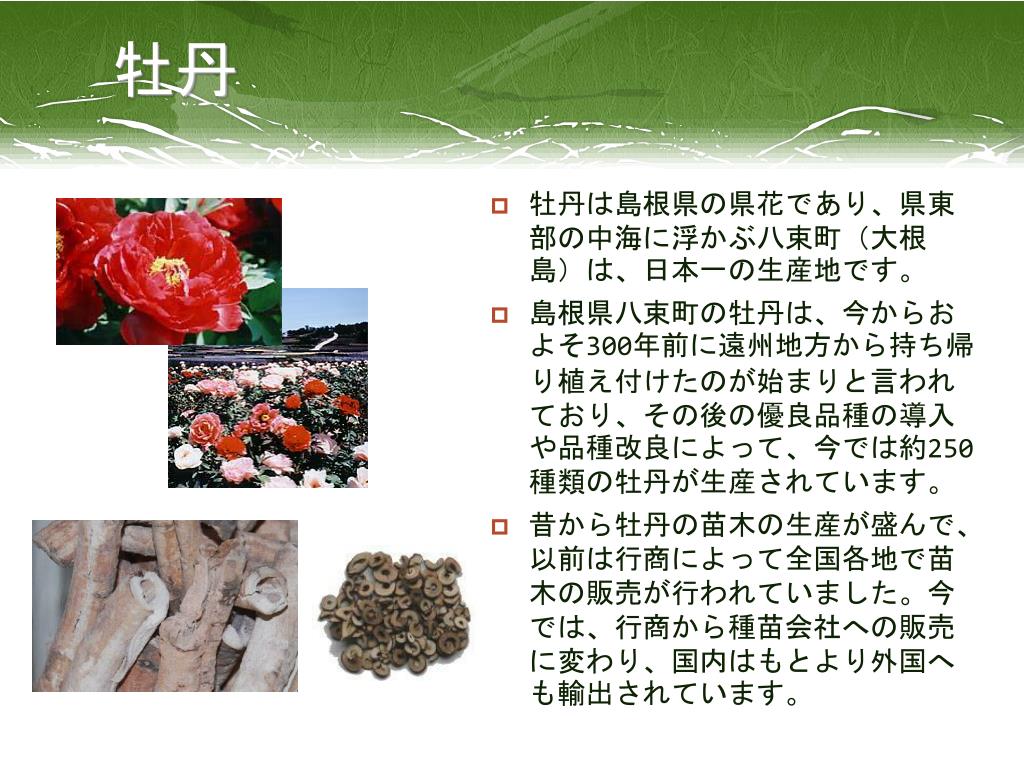 牡丹

牡丹は島根県の県花であり、県東部の中海に浮かぶ八束町（大根島）は、日本一の生産地です。

島根県八束町の牡丹は、今からおよそ300年前に遠州地方から持ち帰り植え付けたのが始まりと言われており、その後の優良品種の導入や品種改良によって、今では約250種類の牡丹が生産されています。

昔から牡丹の苗木の生産が盛んで、以前は行商によって全国各地で苗木の販売が行われていました。今では、行商から種苗会社への販売に変わり、国内はもとより外国へも輸出されています。